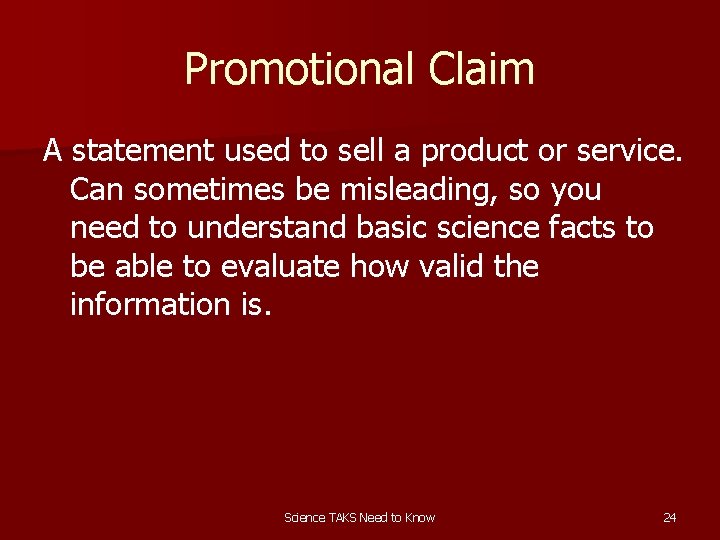 Promotional Claim

A statement used to sell a product or service. Can sometimes be misleading, so you need to understand basic science facts to be able to evaluate how valid the information is.

Science TAKS Need to Know

24